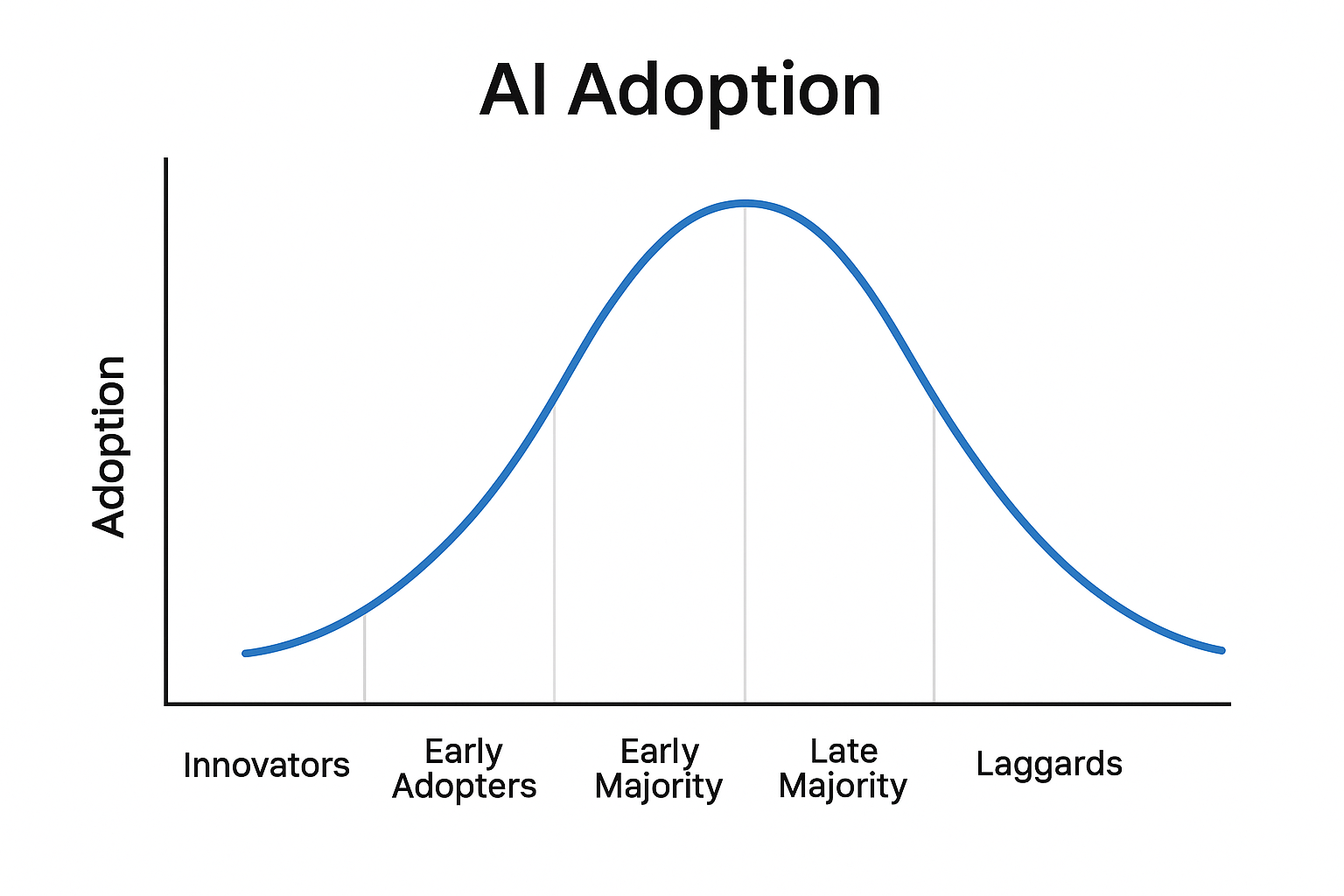 AI Adoption

Adoption

Innovators

Early Adopters

Early Majority

Late Majority

Laggards